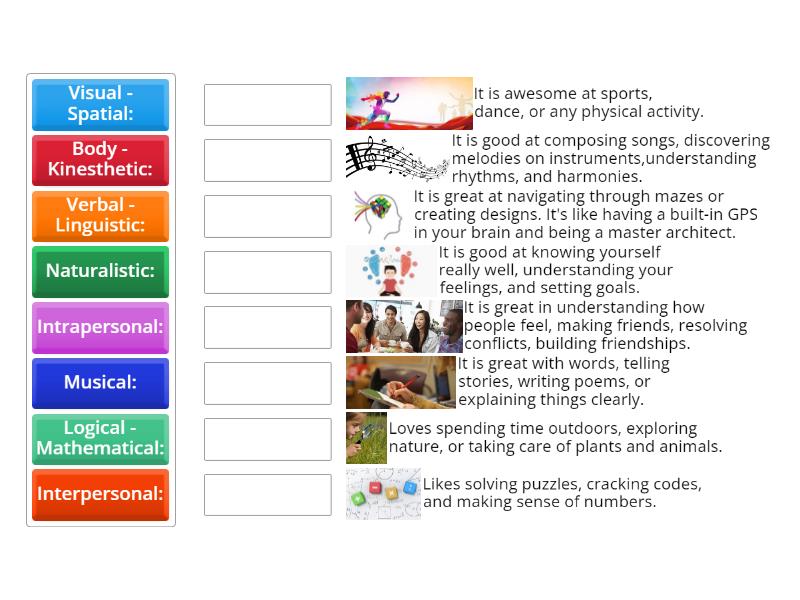 Visual - Spatial:

Body - Kinesthetic:

Verbal - Linguistic:

Naturalistic:

Intrapersonal:

Musical:

Logical - Mathematical:

Interpersonal:

It is awesome at sports, dance, or any physical activity.

It is good at composing songs, discovering melodies on instruments,understanding rhythms, and harmonies.

It is great at navigating through mazes or creating designs. It's like having a built-in GPS in your brain and being a master architect.

It is good at knowing yourself really well, understanding your feelings, and setting goals.

It is great in understanding how people feel, making friends, resolving conflicts, building friendships.

It is great with words, telling stories, writing poems, or explaining things clearly.

Loves spending time outdoors, exploring nature, or taking care of plants and animals.

Likes solving puzzles, cracking codes, and making sense of numbers.